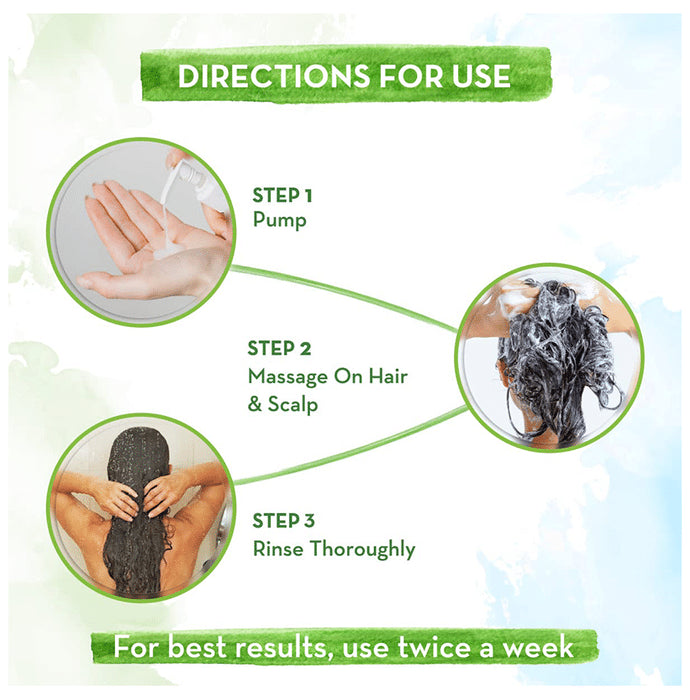 DIRECTIONS FOR USE

STEP 1
Pump

STEP 2
Massage On Hair & Scalp

STEP 3
Rinse Thoroughly

For best results, use twice a week